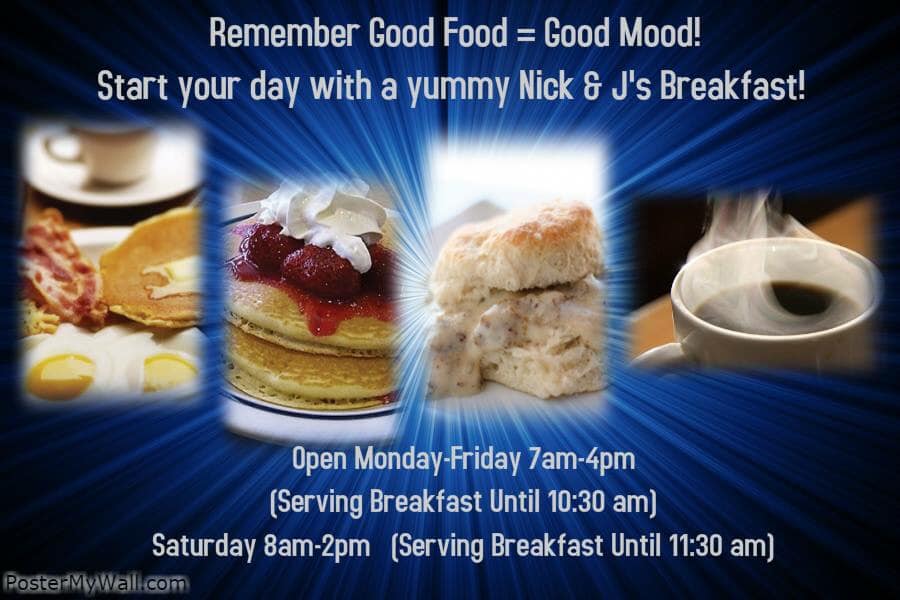 Remember Good Food = Good Mood!
Start your day with a yummy Nick & J's Breakfast!

Open Monday-Friday 7am-4pm
(Serving Breakfast Until 10:30 am)
Saturday 8am-2pm (Serving Breakfast Until 11:30 am)

PosterMyWall.com